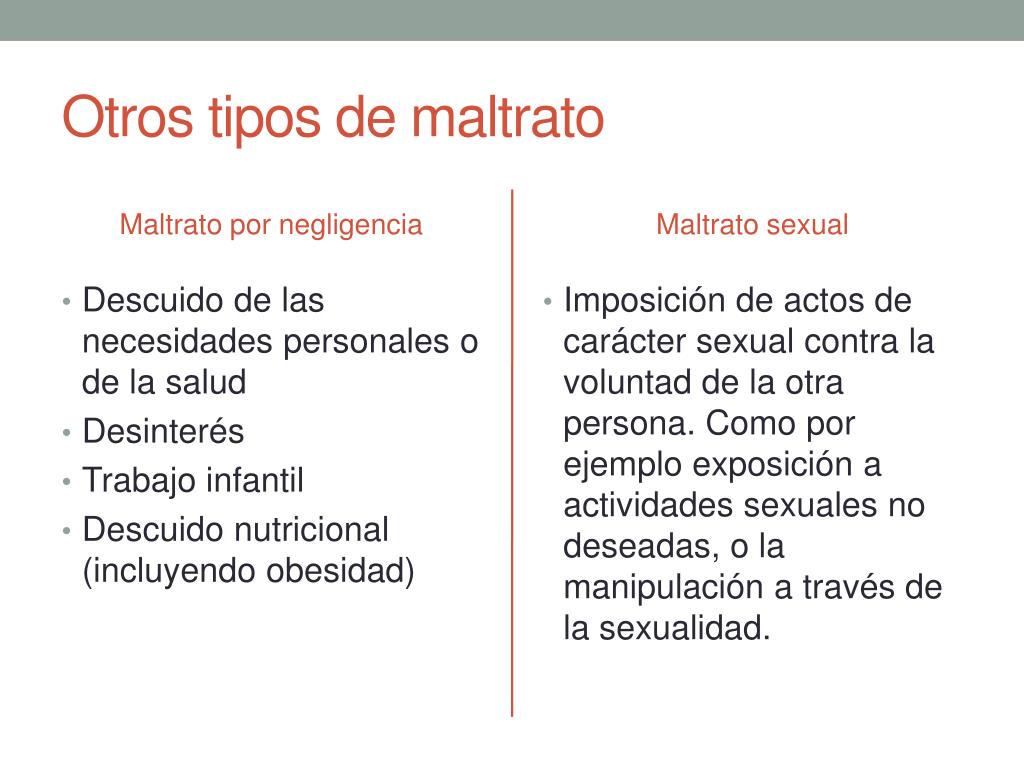 Otros tipos de maltrato

Maltrato por negligencia

• Descuido de las necesidades personales o de la salud
• Desinterés
• Trabajo infantil
• Descuido nutricional (incluyendo obesidad)

Maltrato sexual

• Imposición de actos de carácter sexual contra la voluntad de la otra persona. Como por ejemplo exposición a actividades sexuales no deseadas, o la manipulación a través de la sexualidad.